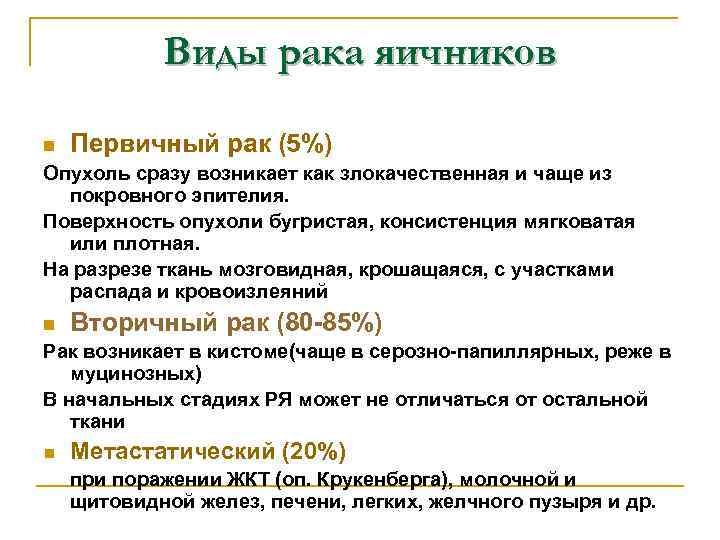 Виды рака яичников

Первичный рак (5%)

Опухоль сразу возникает как злокачественная и чаще из покровного эпителия.

Поверхность опухоли бугристая, консистенция мягковатая или плотная.

На разрезе ткань мозговидная, крошащаяся, с участками распада и кровоизлеяний

Вторичный рак (80-85%)

Рак возникает в кистоме(чаще в серозно-папиллярных, реже в муцинозных)

В начальных стадиях РЯ может не отличаться от остальной ткани

Метастатический (20%)

при поражении ЖКТ (оп. Крукенберга), молочной и щитовидной желез, печени, легких, желчного пузыря и др.